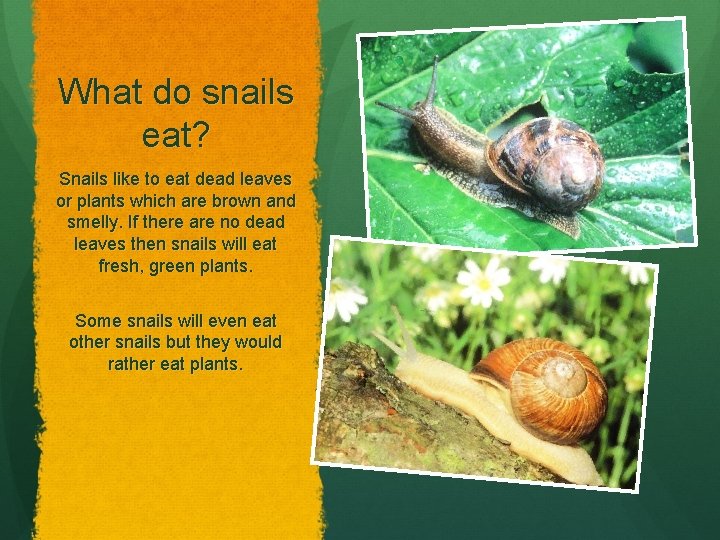 What do snails eat?

Snails like to eat dead leaves or plants which are brown and smelly. If there are no dead leaves then snails will eat fresh, green plants.

Some snails will even eat other snails but they would rather eat plants.